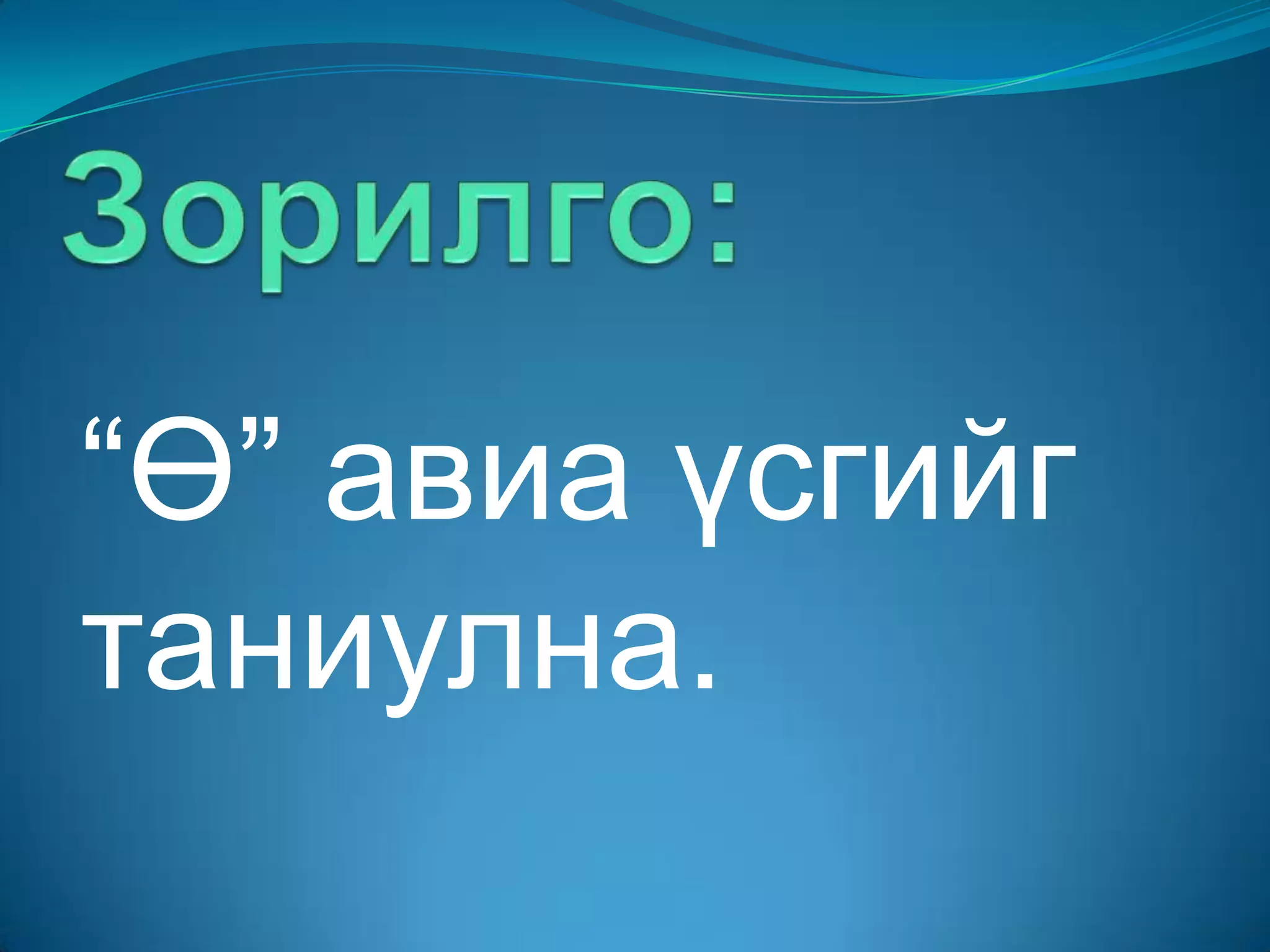 Зорилго:

“Ө” авиа үсгийг таниулна.